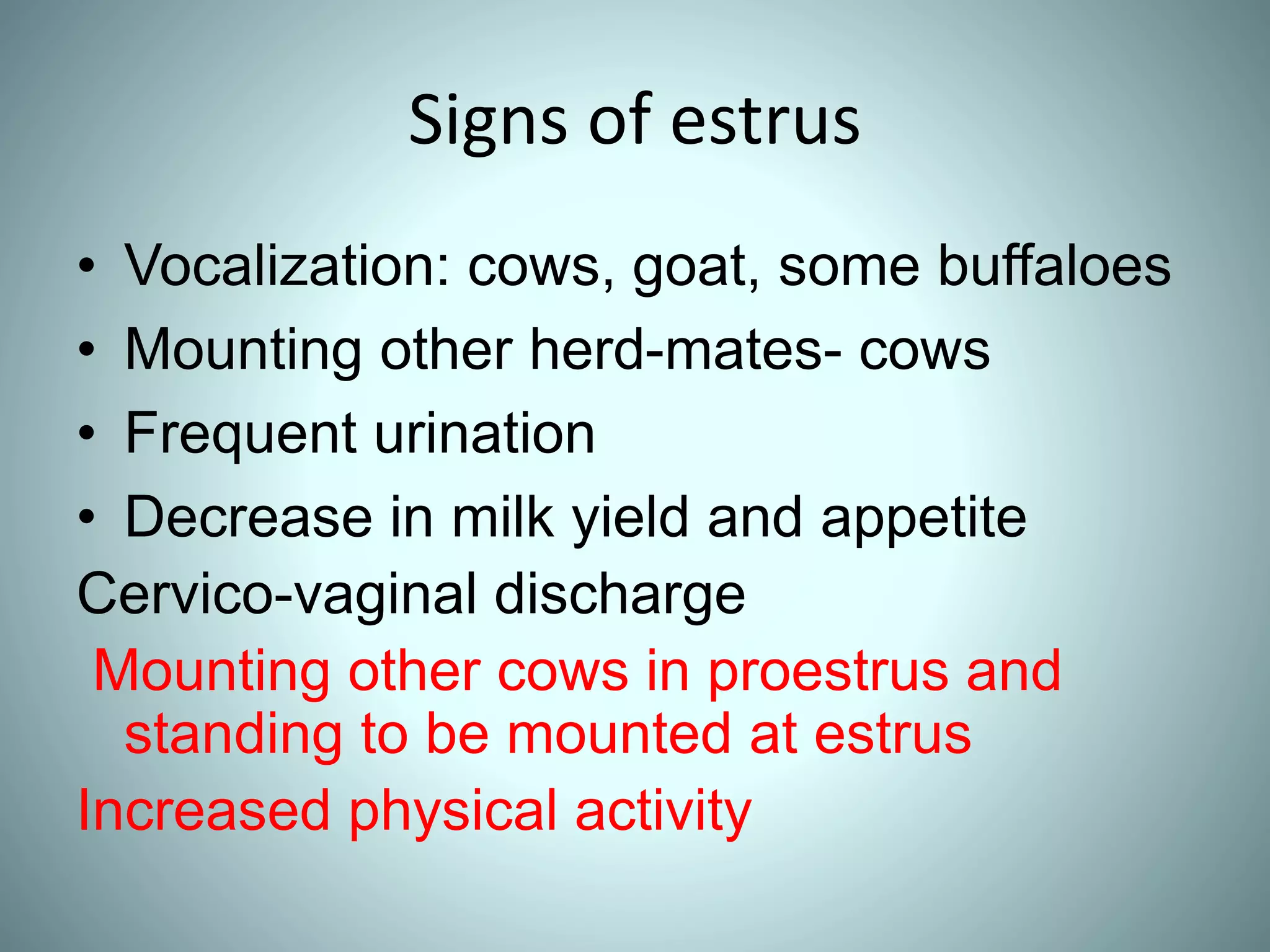 Signs of estrus

• Vocalization: cows, goat, some buffaloes
• Mounting other herd-mates- cows
• Frequent urination
• Decrease in milk yield and appetite

Cervico-vaginal discharge

Mounting other cows in proestrus and standing to be mounted at estrus

Increased physical activity